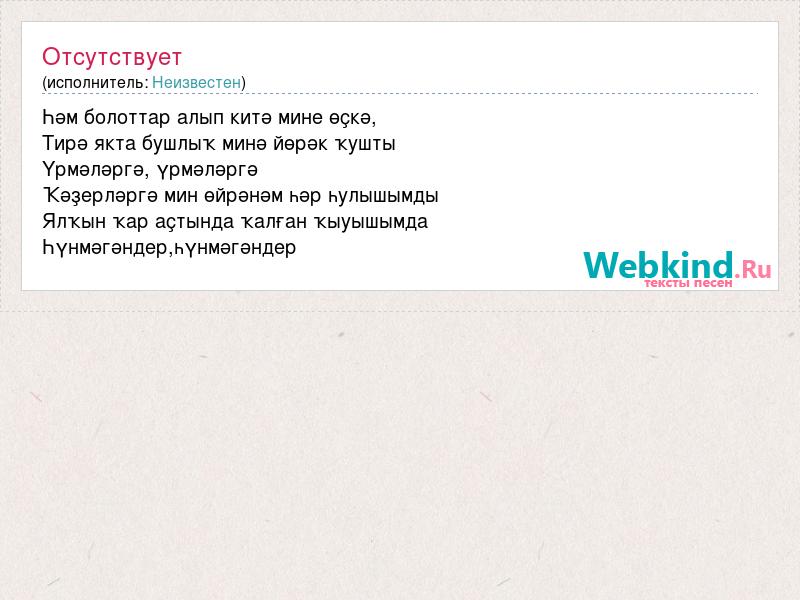 Отсутствует
(исполнитель: Неизвестен)

Һәм болоттар алып китә мине өҫкә,
Тирә якта бушлыҡ минә йөрәк ҡушты
Үрмәләргә, үрмәләргә
Ҡәҙерләргә мин өйрәнәм һәр һулышымды
Ялҡын ҡар аҫтында ҡалған ҡыуышымда
Һүнмәгәндер,һүнмәгәндер

Webkind.Ru
тексты песен